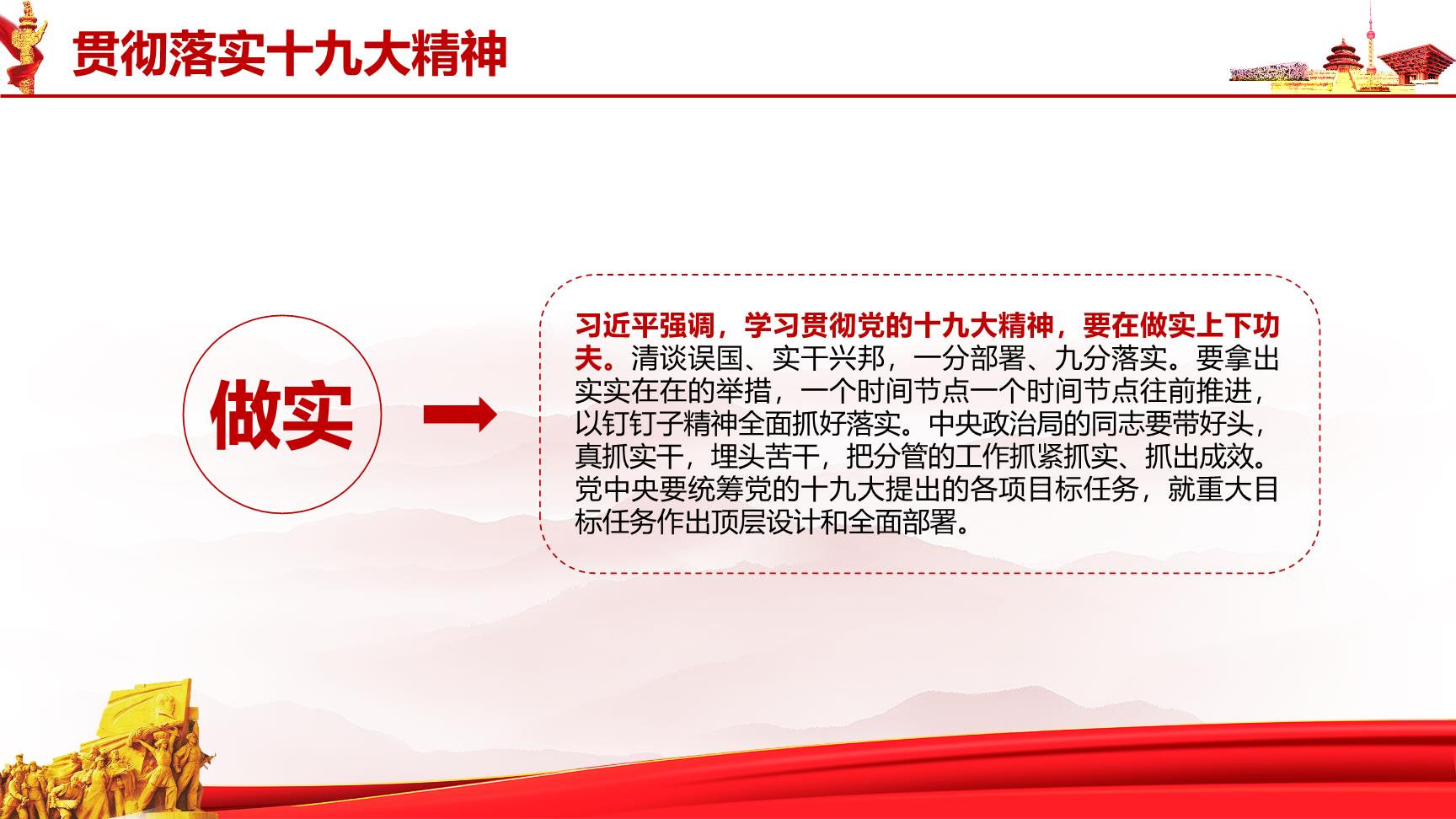 贯彻落实十九大精神

做实

习近平强调，学习贯彻党的十九大精神，要在做实上下功夫。清谈误国、实干兴邦，一分部署、九分落实。要拿出实实在在的举措，一个时间节点一个时间节点往前推进，以钉钉子精神全面抓好落实。中央政治局的同志要带好头，真抓实干，埋头苦干，把分管的工作抓紧抓实、抓出成效。党中央要统筹党的十九大提出的各项目标任务，就重大目标任务作出顶层设计和全面部署。